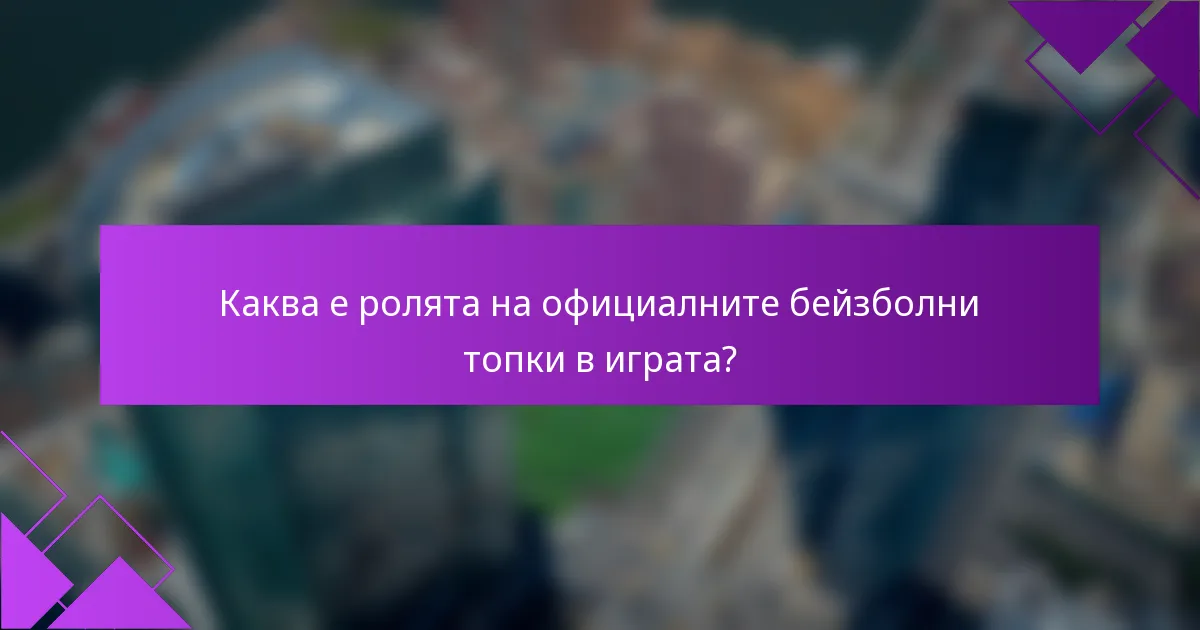 Каква е ролята на официалните бейзболни топки в играта?